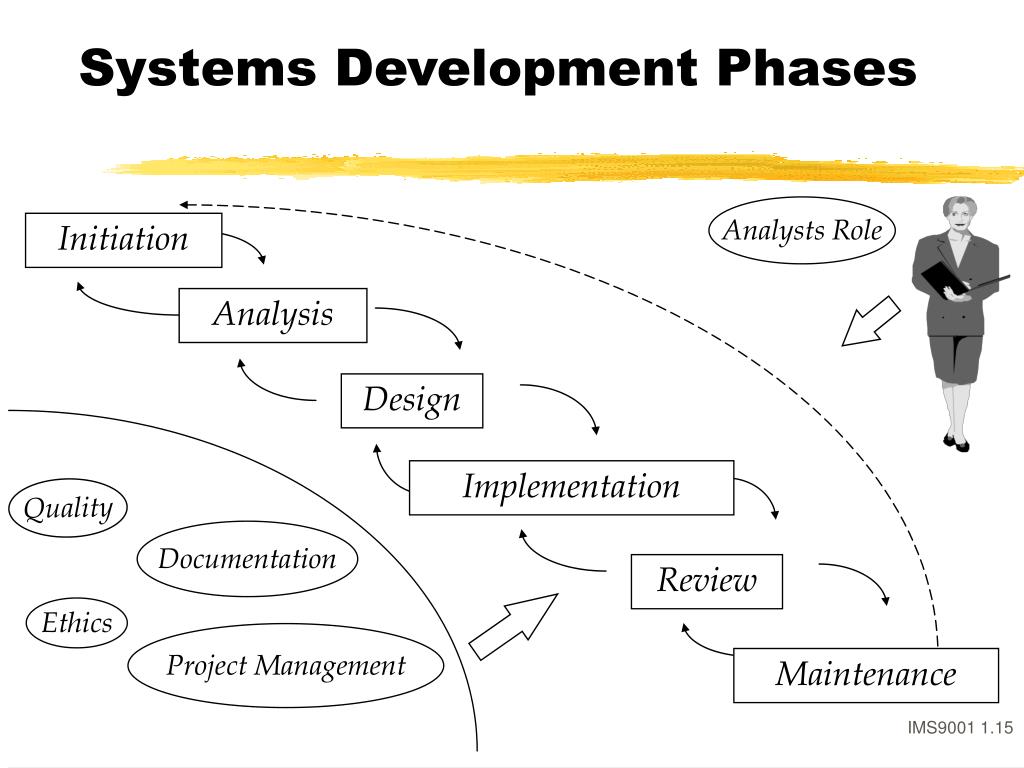 Systems Development Phases

Initiation

Analysis

Design

Implementation

Review

Maintenance

Analysts Role

Quality

Documentation

Ethics

Project Management

IMS9001 1.15